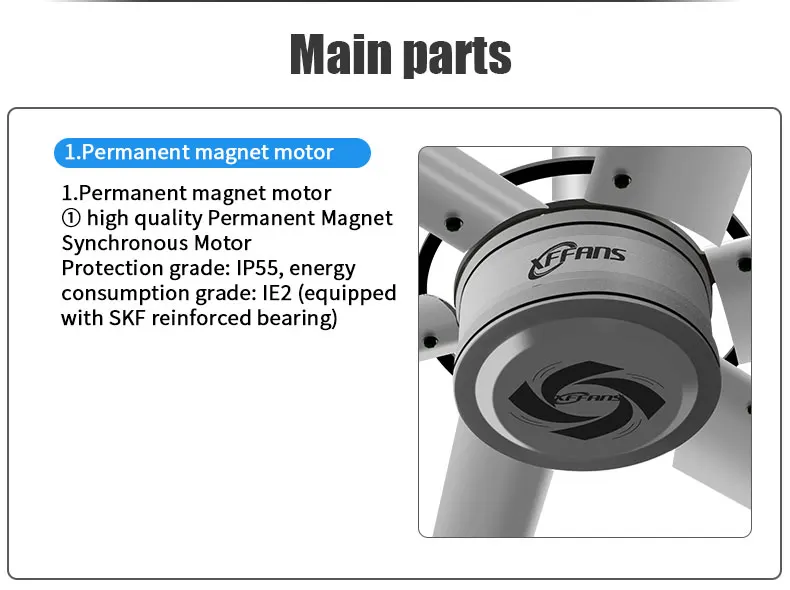 Main parts

1.Permanent magnet motor

1.Permanent magnet motor
① high quality Permanent Magnet Synchronous Motor
Protection grade: IP55, energy consumption grade: IE2 (equipped with SKF reinforced bearing)

XFFANS

XFFANS